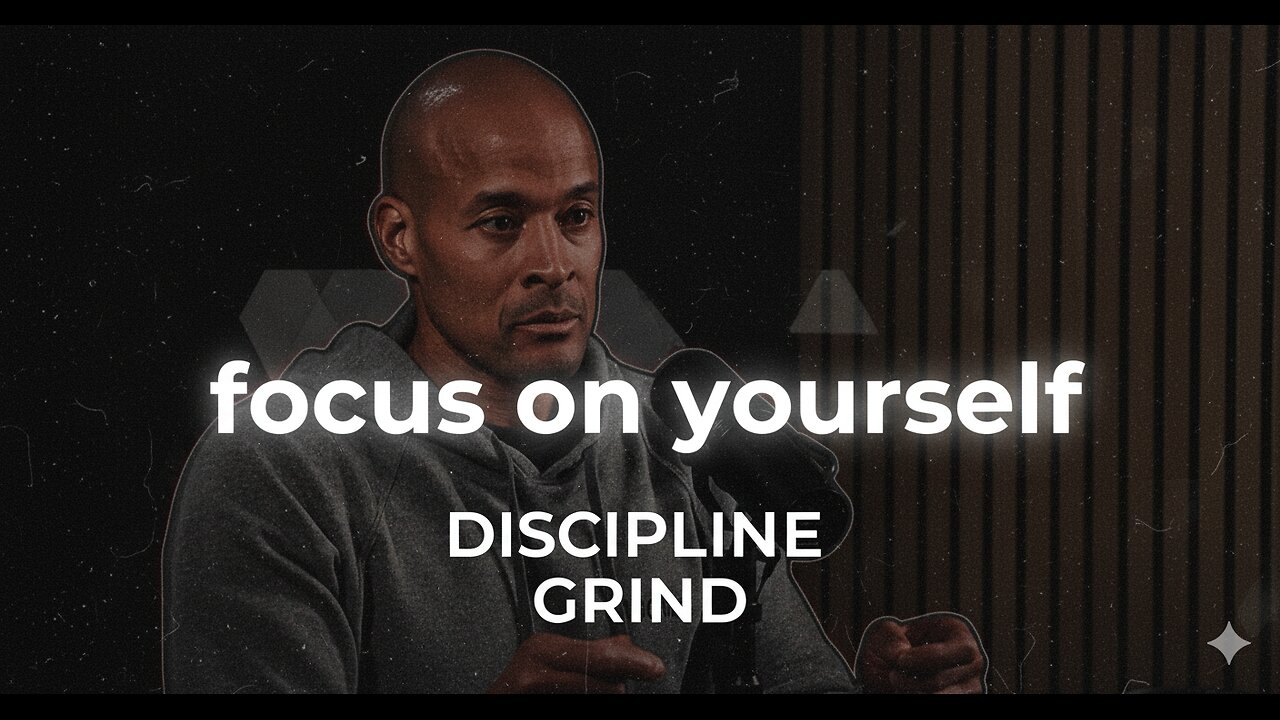 focus on yourself

DISCIPLINE
GRIND